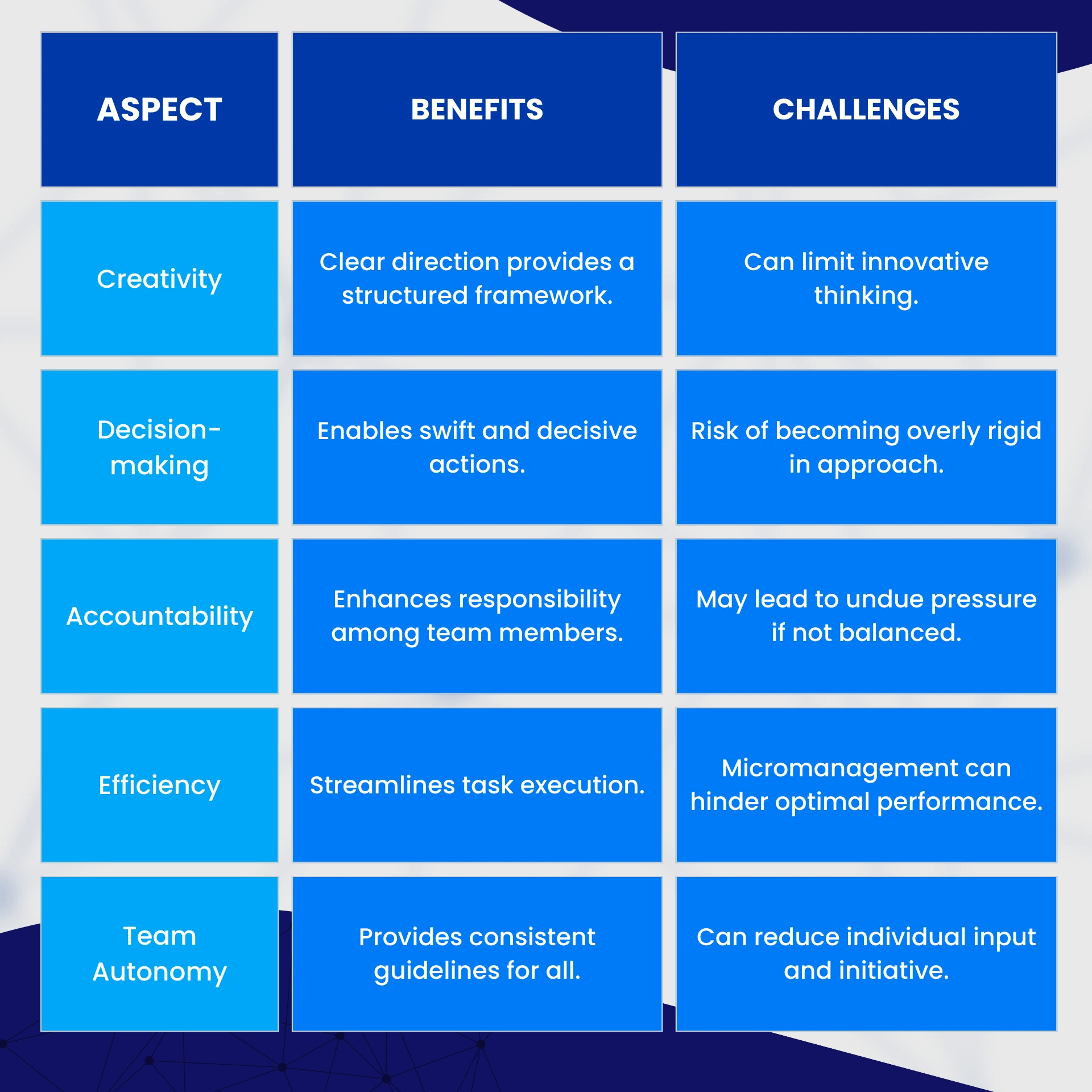 | ASPECT | BENEFITS | CHALLENGES |
|---|---|---|
| Creativity | Clear direction provides a structured framework. | Can limit innovative thinking. |
| Decision-making | Enables swift and decisive actions. | Risk of becoming overly rigid in approach. |
| Accountability | Enhances responsibility among team members. | May lead to undue pressure if not balanced. |
| Efficiency | Streamlines task execution. | Micromanagement can hinder optimal performance. |
| Team Autonomy | Provides consistent guidelines for all. | Can reduce individual input and initiative. |